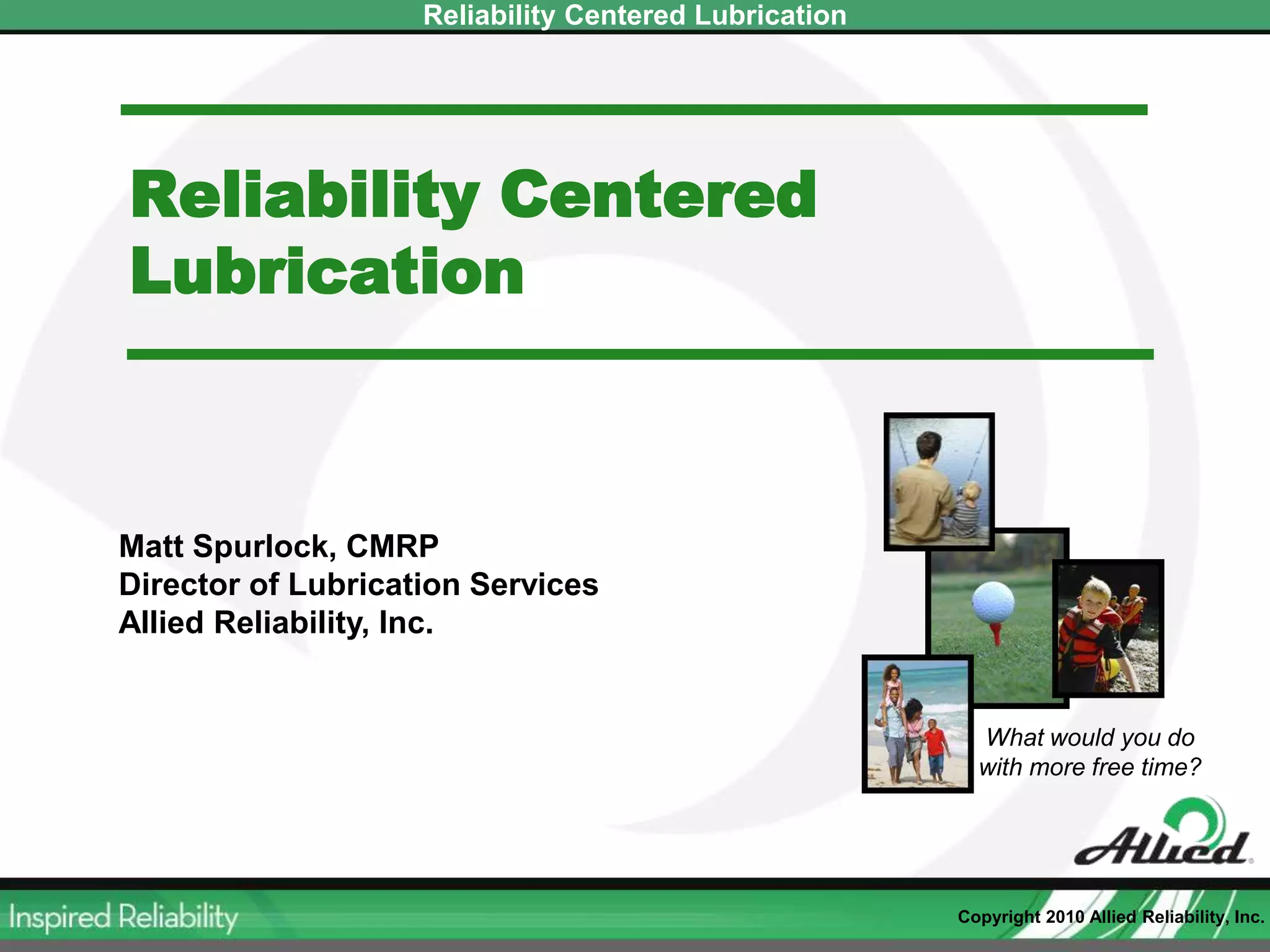 Reliability Centered Lubrication

Reliability Centered Lubrication

Matt Spurlock, CMRP
Director of Lubrication Services
Allied Reliability, Inc.

What would you do with more free time?

Allied

Inspired Reliability

Copyright 2010 Allied Reliability, Inc.